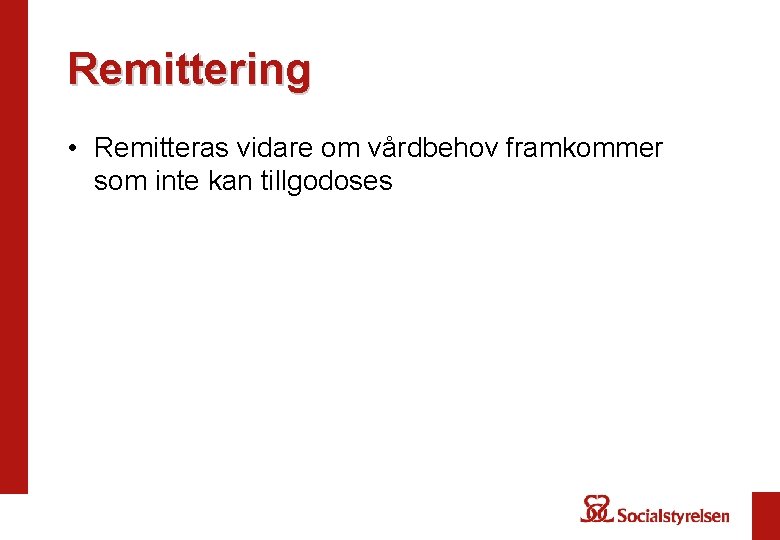 Remittering

• Remitteras vidare om vårdbehov framkommer som inte kan tillgodoses

Socialstyrelsen